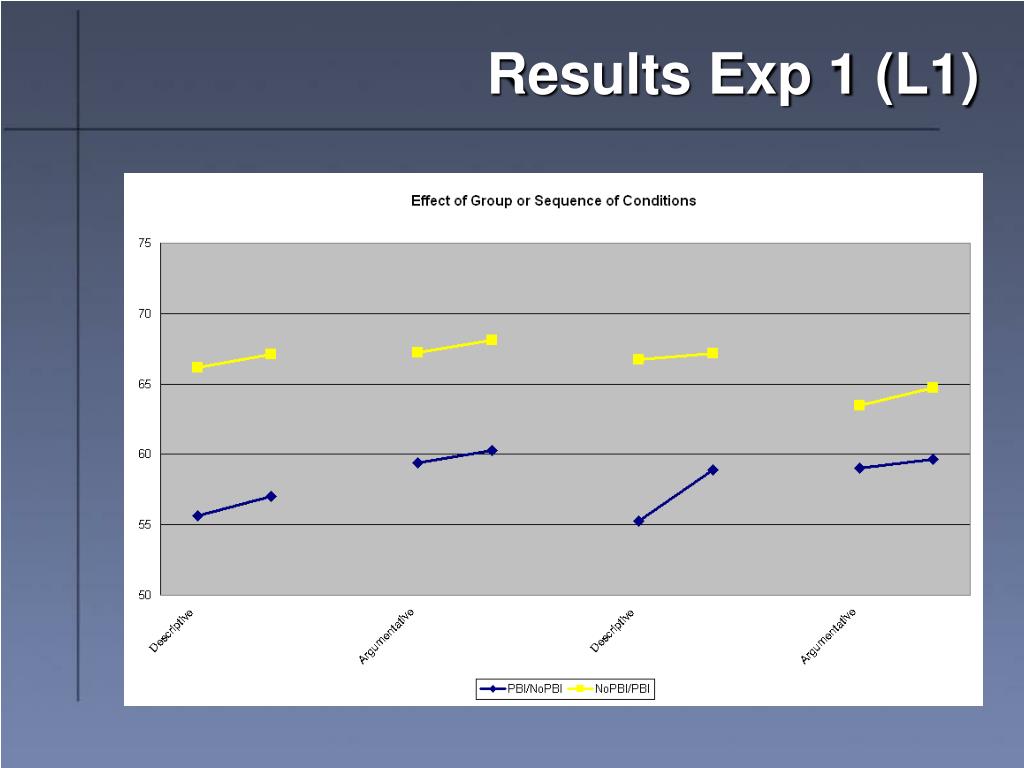 Results Exp 1 (L1)

Effect of Group or Sequence of Conditions

75
70
65
60
55
50

Descriptive
Argumentative
Descriptive
Argumentative

PBI/NoPBI
NoPBI/PBI